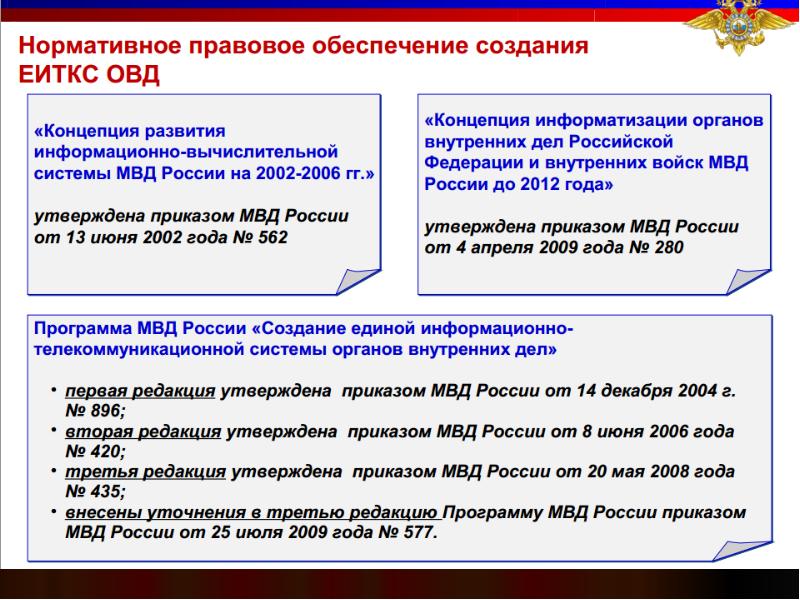 Нормативное правовое обеспечение создания ЕИТКС ОВД

«Концепция развития информационно-вычислительной системы МВД России на 2002-2006 гг.»

утверждена приказом МВД России от 13 июня 2002 года № 562

«Концепция информатизации органов внутренних дел Российской Федерации и внутренних войск МВД России до 2012 года»

утверждена приказом МВД России от 4 апреля 2009 года № 280

Программа МВД России «Создание единой информационно-телекоммуникационной системы органов внутренних дел»

• первая редакция утверждена приказом МВД России от 14 декабря 2004 г. № 896;
• вторая редакция утверждена приказом МВД России от 8 июня 2006 года № 420;
• третья редакция утверждена приказом МВД России от 20 мая 2008 года № 435;
• внесены уточнения в третью редакцию Программу МВД России приказом МВД России от 25 июля 2009 года № 577.